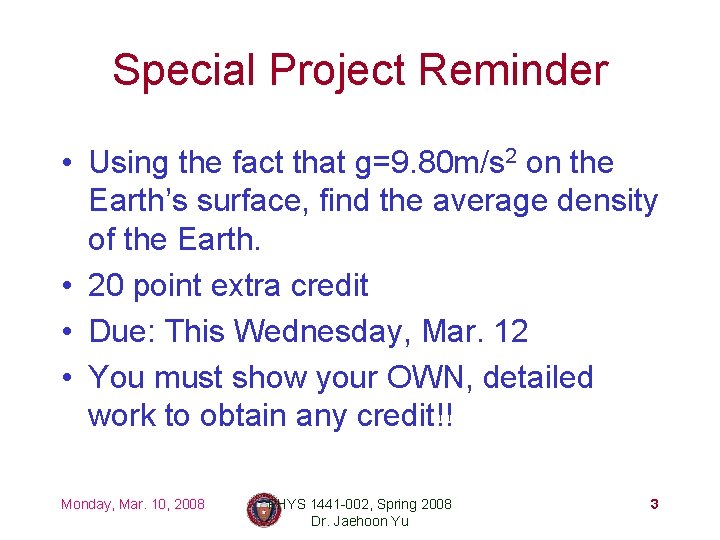 Special Project Reminder

• Using the fact that g=9.80m/s$^2$ on the Earth's surface, find the average density of the Earth.
• 20 point extra credit
• Due: This Wednesday, Mar. 12
• You must show your OWN, detailed work to obtain any credit!!

Monday, Mar. 10, 2008

PHYS 1441-002, Spring 2008
Dr. Jaehoon Yu

3